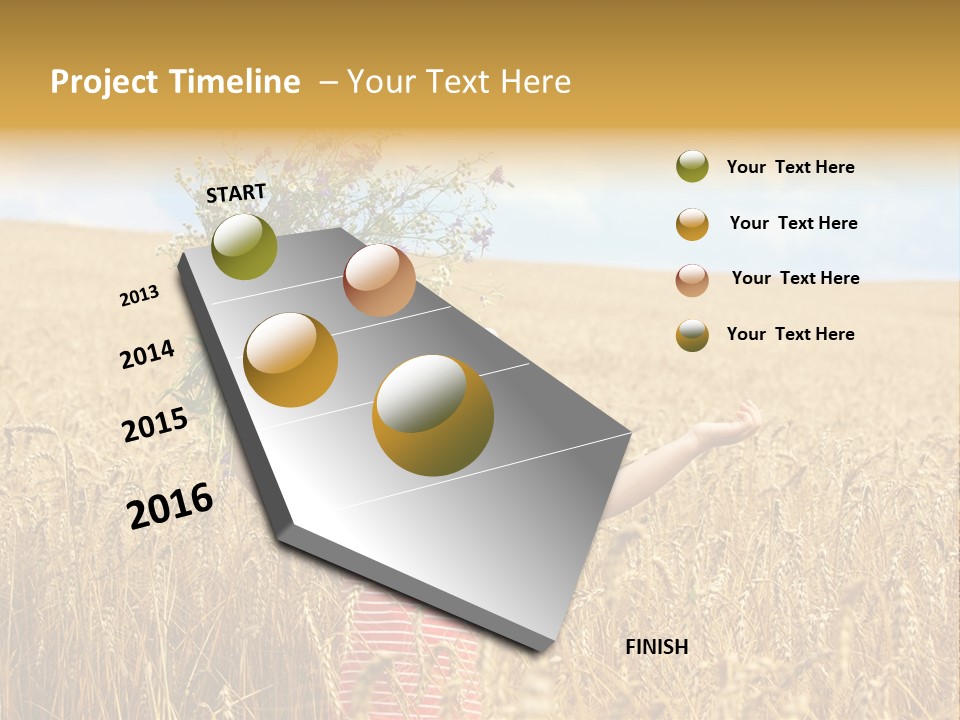 Project Timeline – Your Text Here

START

2013

2014

2015

2016

FINISH

Your Text Here

Your Text Here

Your Text Here

Your Text Here